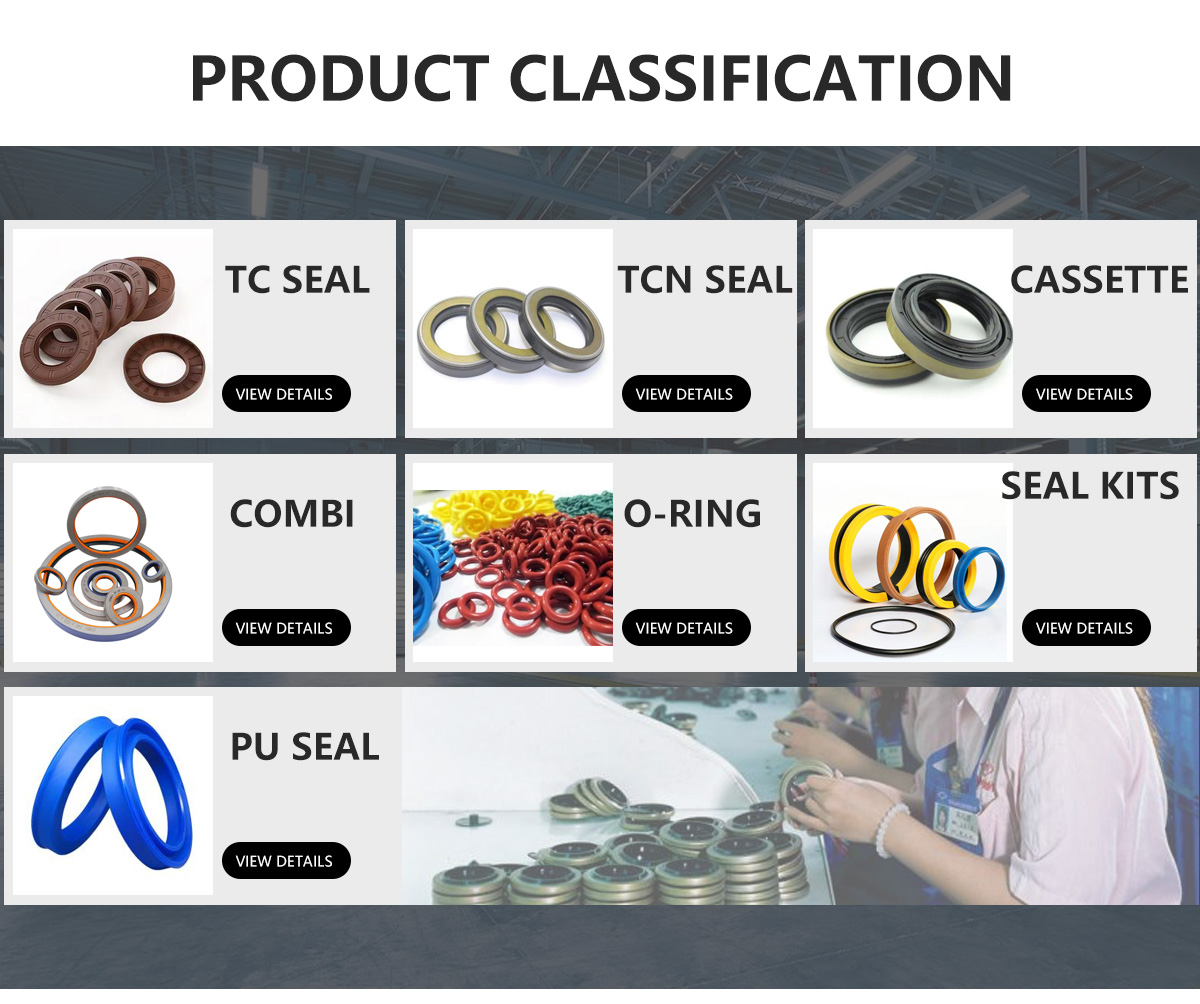 PRODUCT CLASSIFICATION

TC SEAL
VIEW DETAILS

TCN SEAL
VIEW DETAILS

CASSETTE
VIEW DETAILS

COMBI
VIEW DETAILS

O-RING
VIEW DETAILS

SEAL KITS
VIEW DETAILS

PU SEAL
VIEW DETAILS